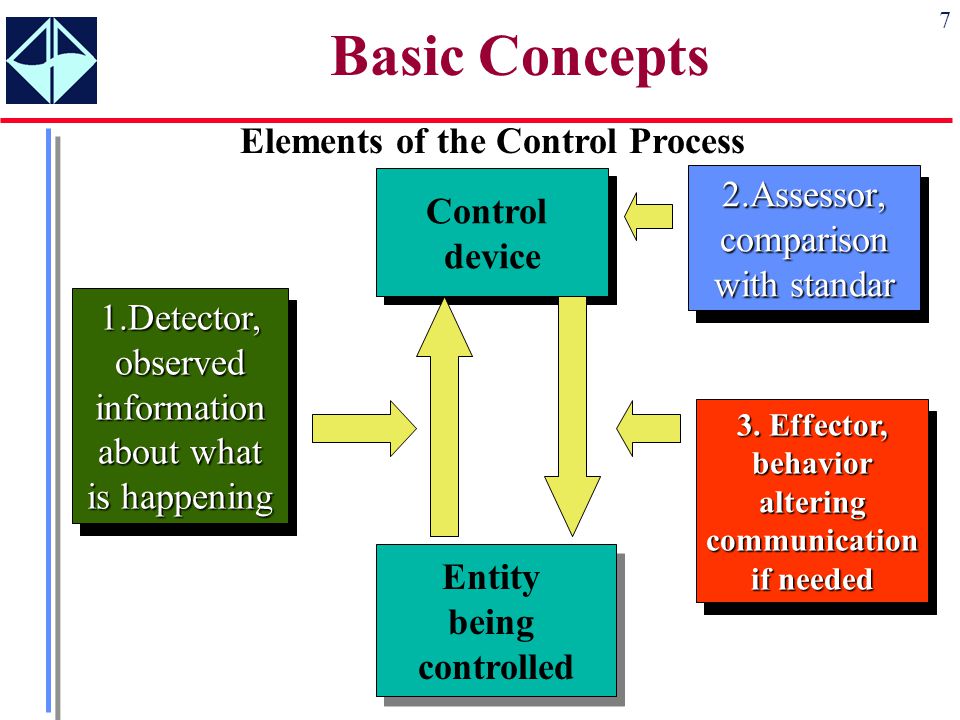 7

Basic Concepts

Elements of the Control Process

Control device

2.Assessor, comparison with standar

1.Detector, observed information about what is happening

3. Effector, behavior altering communication if needed

Entity being controlled